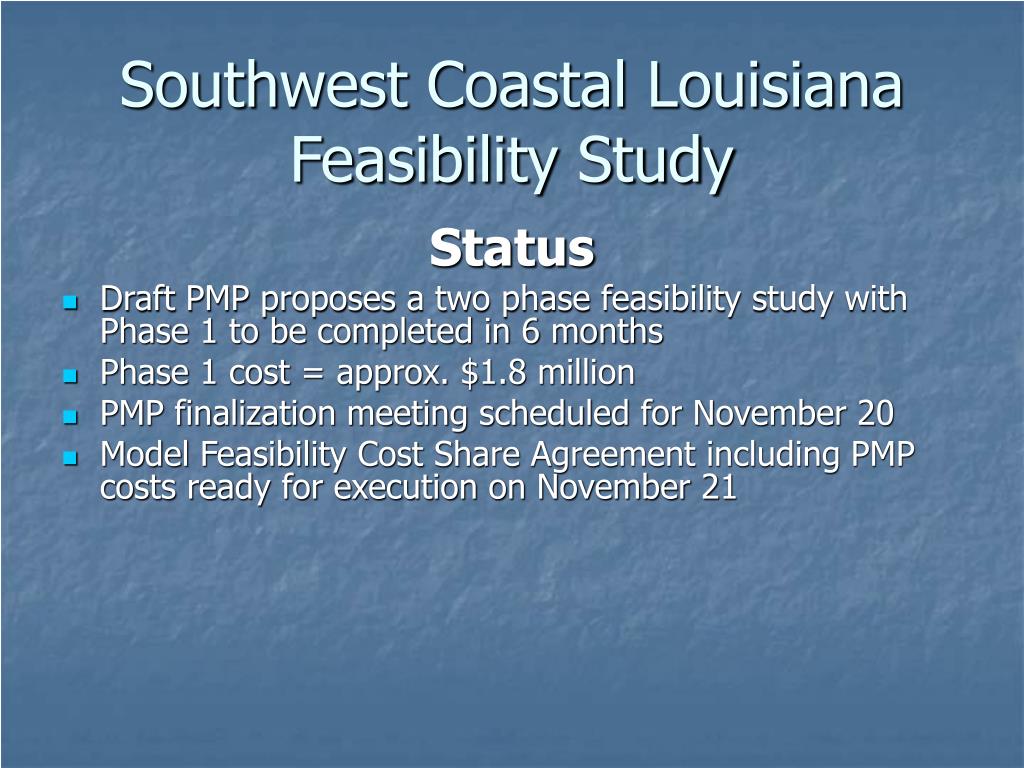 Southwest Coastal Louisiana Feasibility Study

Status

- Draft PMP proposes a two phase feasibility study with Phase 1 to be completed in 6 months
- Phase 1 cost = approx. \$1.8 million
- PMP finalization meeting scheduled for November 20
- Model Feasibility Cost Share Agreement including PMP costs ready for execution on November 21